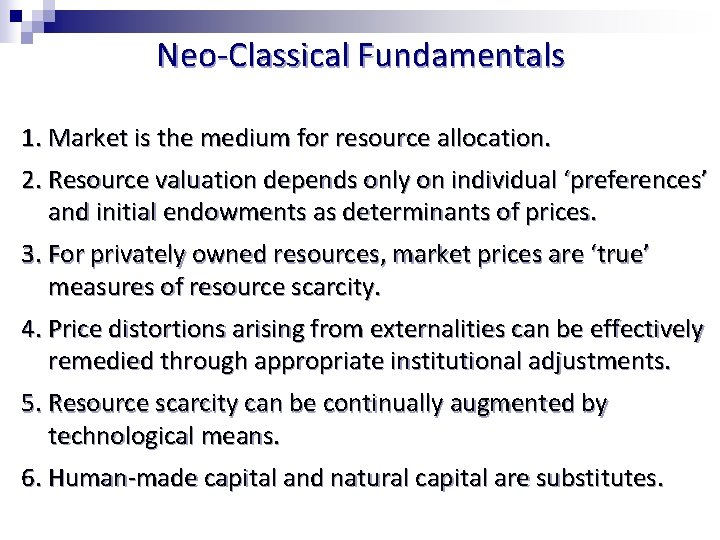 Neo-Classical Fundamentals

1. Market is the medium for resource allocation.

2. Resource valuation depends only on individual ‘preferences’ and initial endowments as determinants of prices.

3. For privately owned resources, market prices are ‘true’ measures of resource scarcity.

4. Price distortions arising from externalities can be effectively remedied through appropriate institutional adjustments.

5. Resource scarcity can be continually augmented by technological means.

6. Human-made capital and natural capital are substitutes.